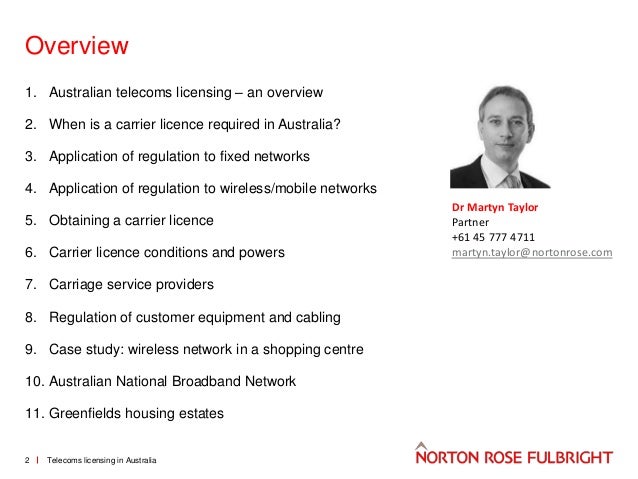 Overview

1. Australian telecoms licensing – an overview
2. When is a carrier licence required in Australia?
3. Application of regulation to fixed networks
4. Application of regulation to wireless/mobile networks
5. Obtaining a carrier licence
6. Carrier licence conditions and powers
7. Carriage service providers
8. Regulation of customer equipment and cabling
9. Case study: wireless network in a shopping centre
10. Australian National Broadband Network
11. Greenfields housing estates

Dr Martyn Taylor
Partner
+61 45 777 4711
martyn.taylor@nortonrose.com

2 | Telecoms licensing in Australia

NORTON ROSE FULBRIGHT